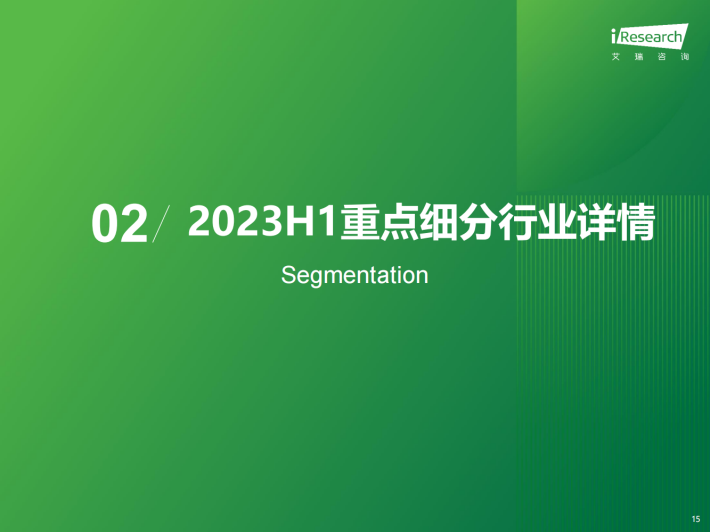 iResearch
艾瑞咨询

02 / 2023H1重点细分行业详情

Segmentation

15